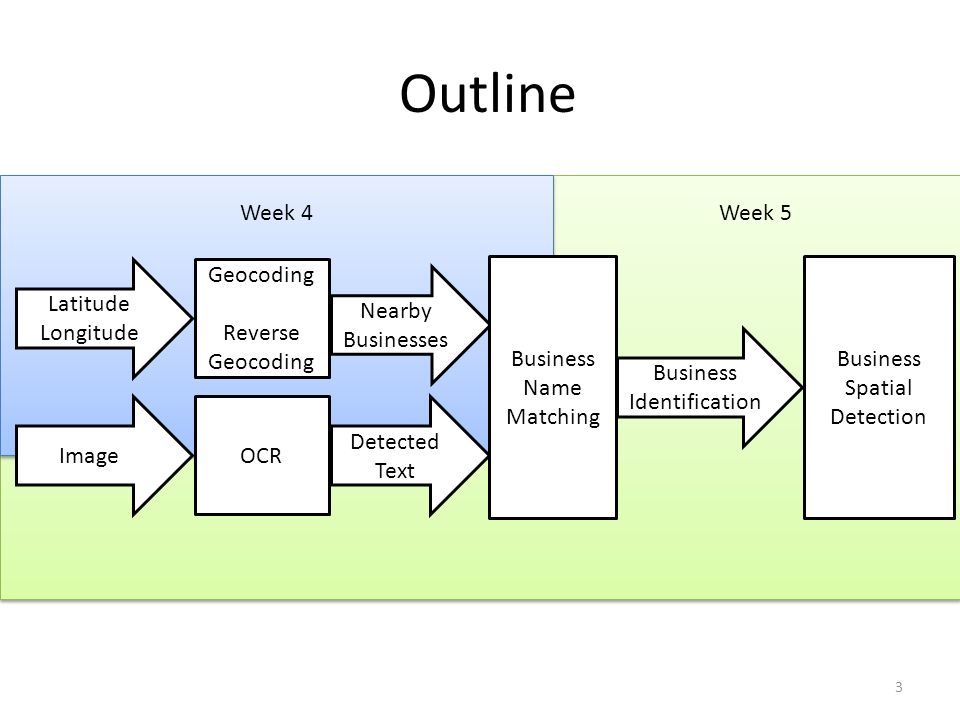 Outline

Week 4

Week 5

Latitude Longitude

Geocoding

Reverse Geocoding

Nearby Businesses

Image

OCR

Detected Text

Business Name Matching

Business Identification

Business Spatial Detection

3